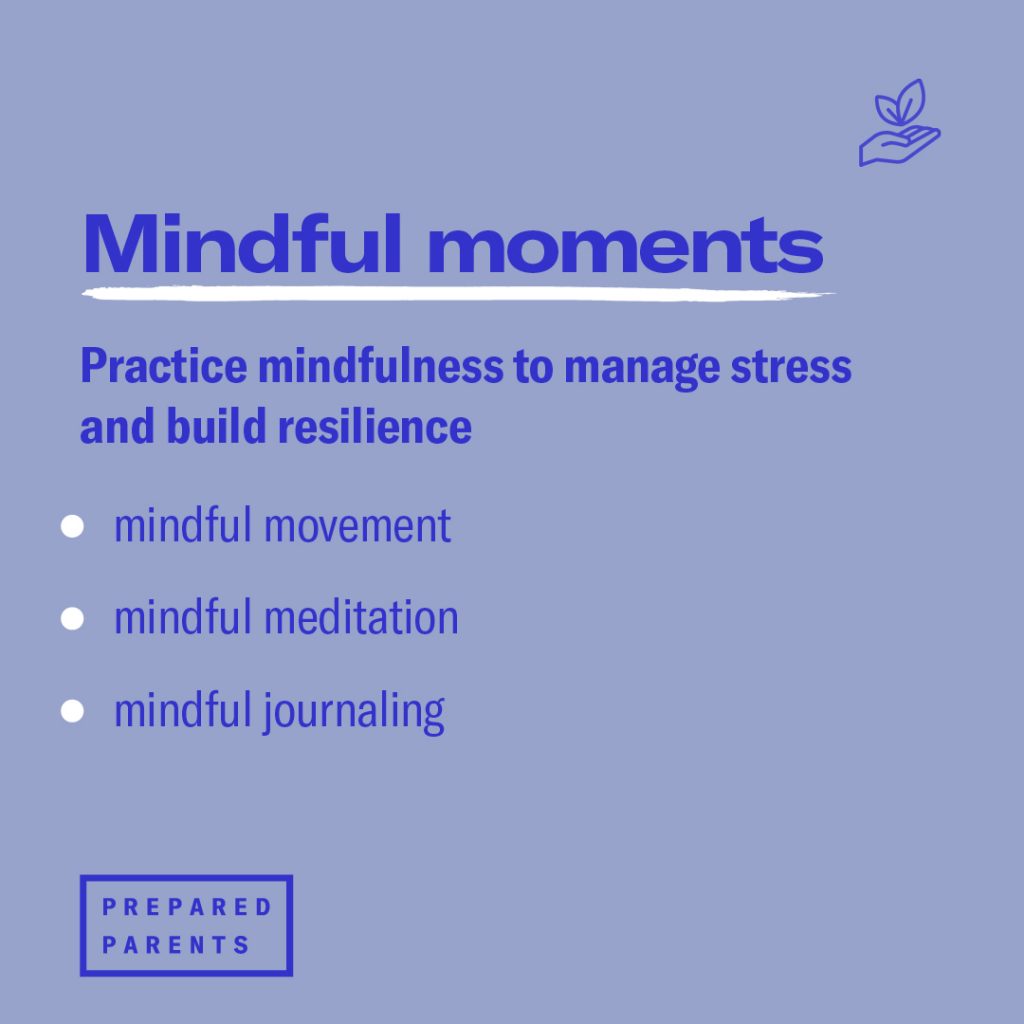 Mindful moments

Practice mindfulness to manage stress and build resilience

- mindful movement
- mindful meditation
- mindful journaling

PREPARED PARENTS